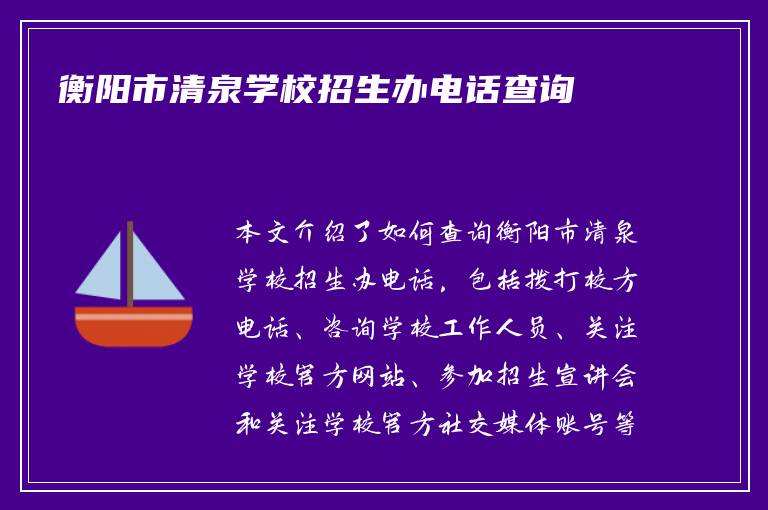 衡阳市清泉学校招生办电话查询

本文介绍了如何查询衡阳市清泉学校招生办电话，包括拨打校方电话、咨询学校工作人员、关注学校官方网站、参加招生宣讲会和关注学校官方社交媒体账号等